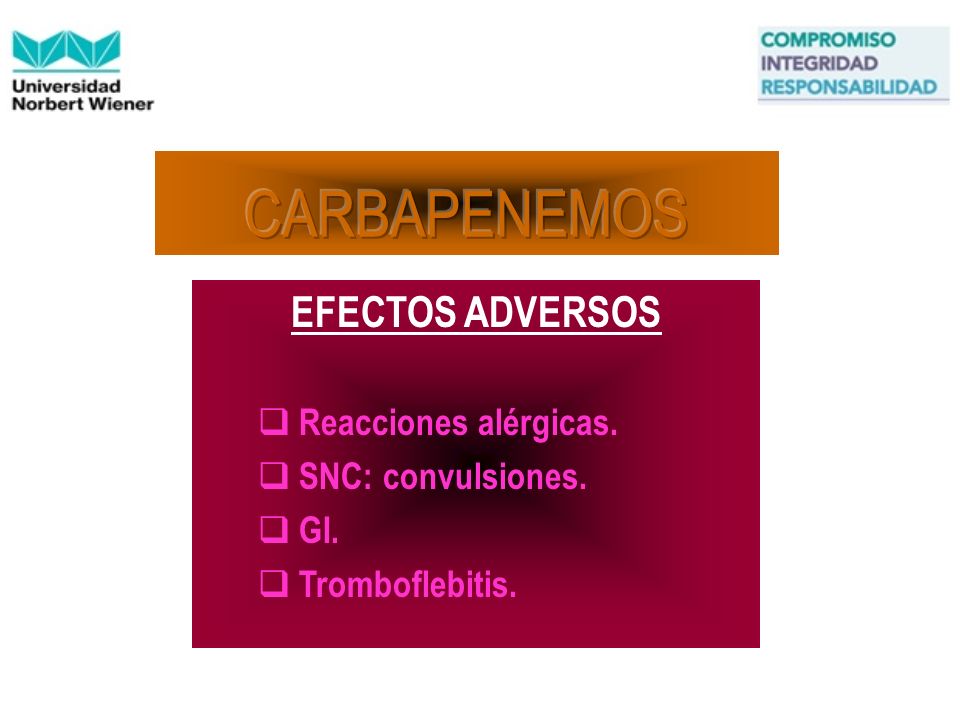 Universidad
Norbert Wiener

COMPROMISO
INTEGRIDAD
RESPONSABILIDAD

CARBAPENEMOS

EFECTOS ADVERSOS

❑ Reacciones alérgicas.
❑ SNC: convulsiones.
❑ GI.
❑ Tromboflebitis.